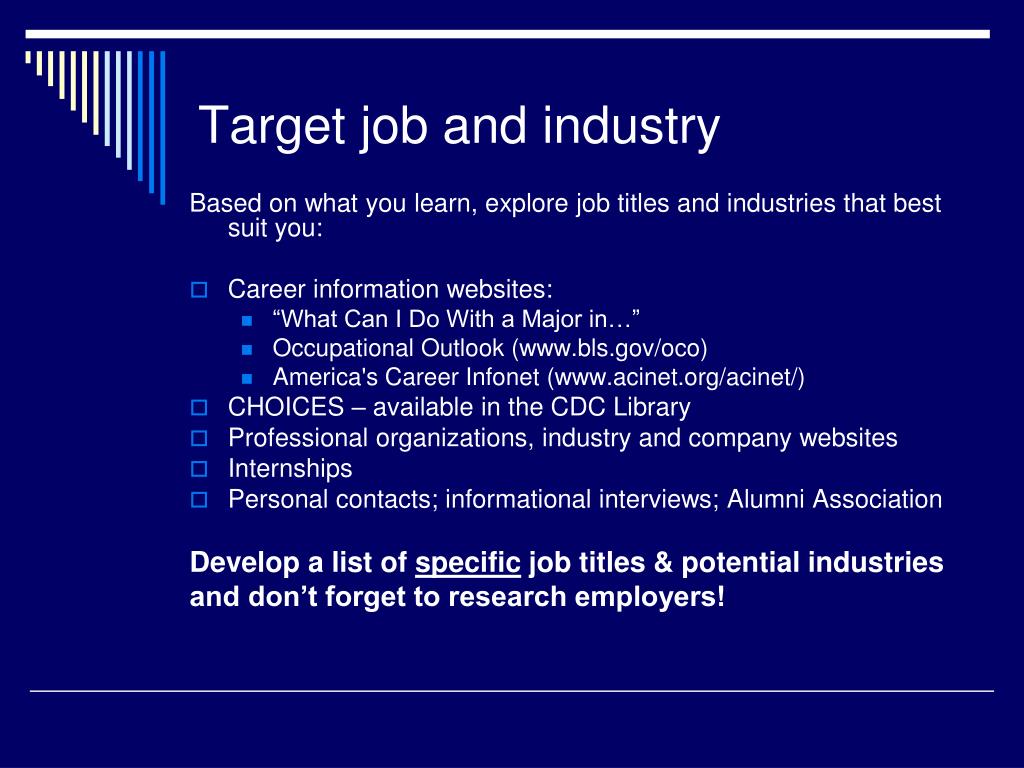 Target job and industry

Based on what you learn, explore job titles and industries that best suit you:

Career information websites:
“What Can I Do With a Major in…”
Occupational Outlook (www.bls.gov/oco)
America's Career Infonet (www.acinet.org/acinet/)
CHOICES – available in the CDC Library
Professional organizations, industry and company websites
Internships
Personal contacts; informational interviews; Alumni Association

Develop a list of specific job titles & potential industries and don’t forget to research employers!